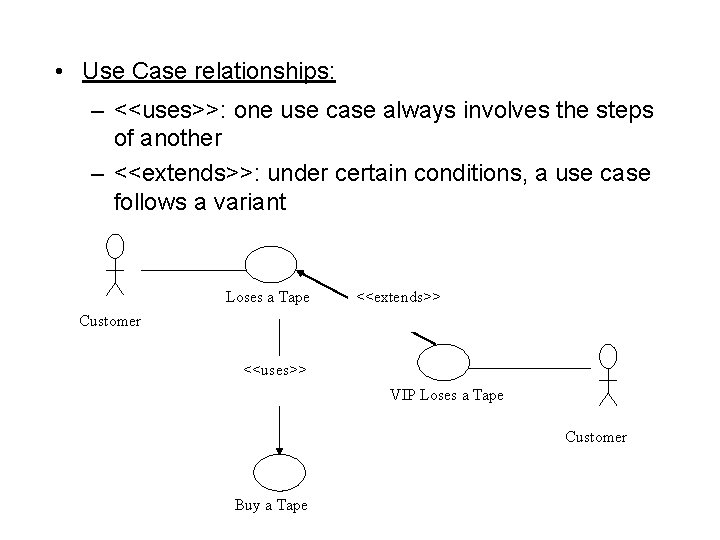 • Use Case relationships:

– <<uses>>: one use case always involves the steps of another

– <<extends>>: under certain conditions, a use case follows a variant

Customer

Loses a Tape

<<extends>>

<<uses>>

VIP Loses a Tape

Customer

Buy a Tape